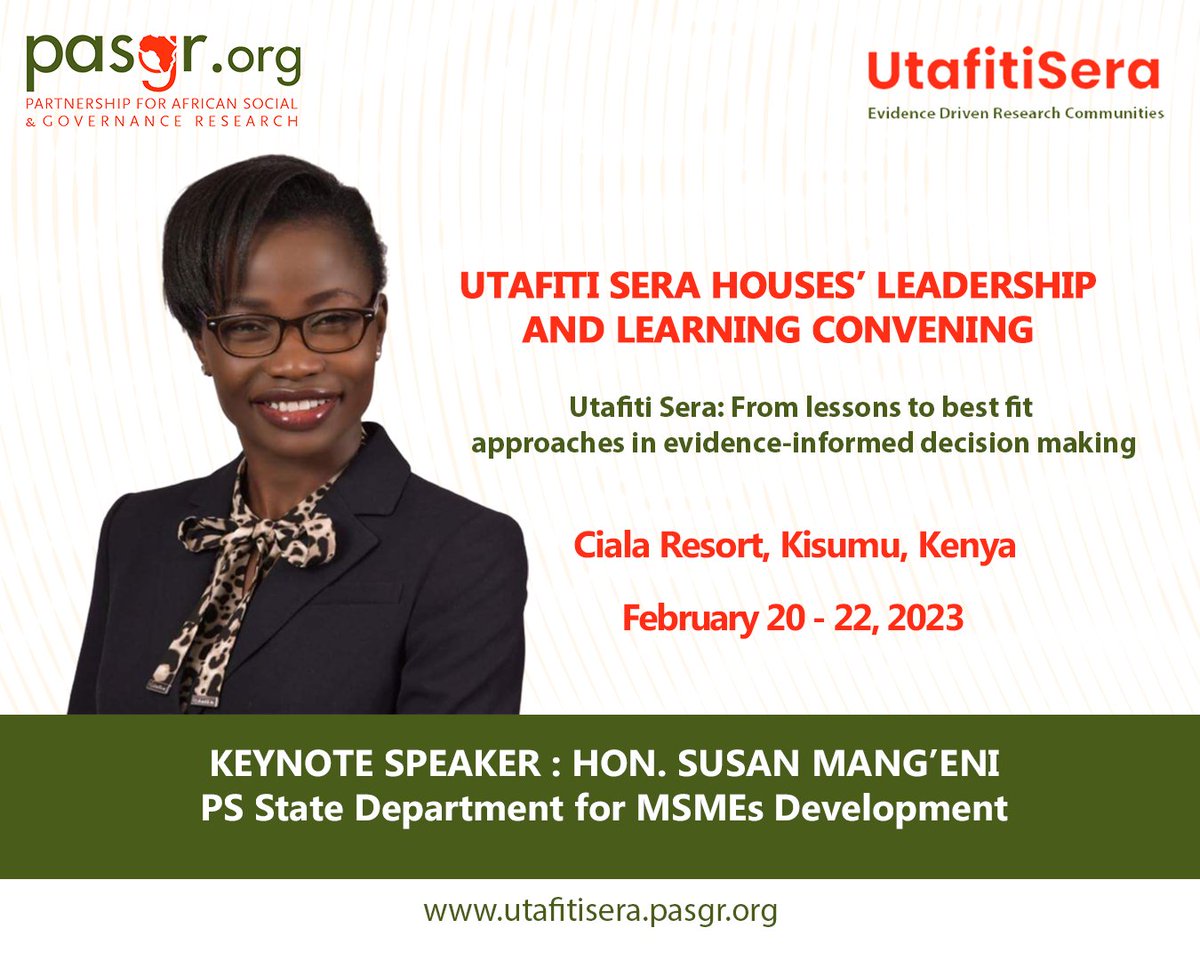 pasgr.org
PARTNERSHIP FOR AFRICAN SOCIAL & GOVERNANCE RESEARCH

UtafitiSera
Evidence Driven Research Communities

UTAFITI SERA HOUSES' LEADERSHIP AND LEARNING CONVENING

Utafiti Sera: From lessons to best fit approaches in evidence-informed decision making

Ciala Resort, Kisumu, Kenya

February 20 - 22, 2023

KEYNOTE SPEAKER : HON. SUSAN MANG'ENI
PS State Department for MSMEs Development

www.utafitisera.pasgr.org